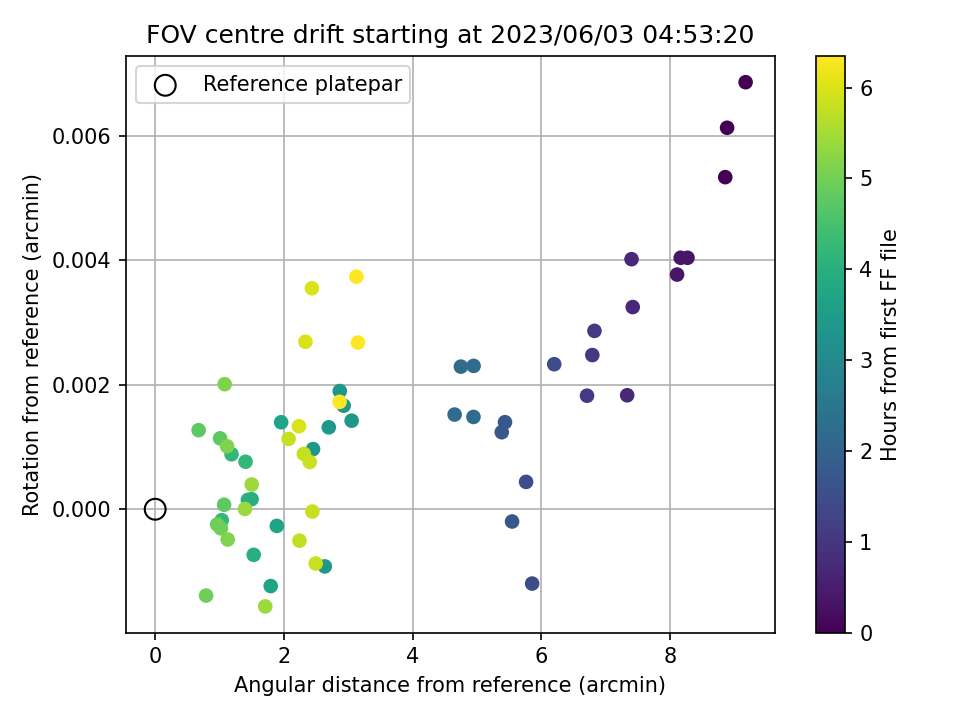 FOV centre drift starting at 2023/06/03 04:53:20

Reference platepar

Rotation from reference (arcmin)

0.006
0.004
0.002
0.000

0
2
4
6
8

Angular distance from reference (arcmin)

Hours from first FF file

6
5
4
3
2
1
0